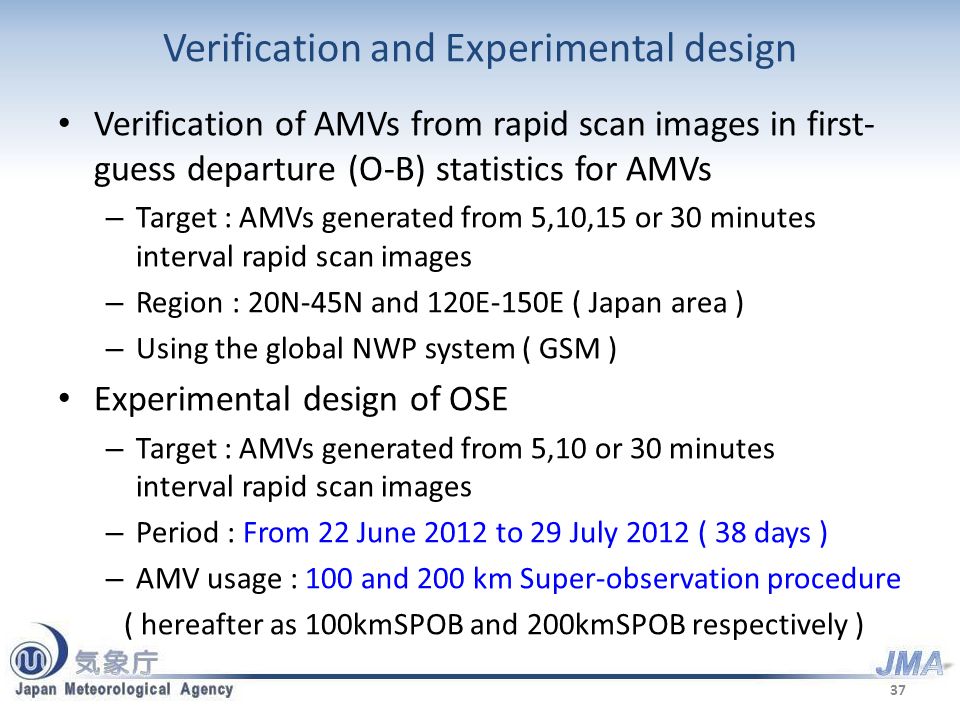 Verification and Experimental design

• Verification of AMVs from rapid scan images in first-guess departure (O-B) statistics for AMVs
  – Target : AMVs generated from 5,10,15 or 30 minutes interval rapid scan images
  – Region : 20N-45N and 120E-150E ( Japan area )
  – Using the global NWP system ( GSM )
• Experimental design of OSE
  – Target : AMVs generated from 5,10 or 30 minutes interval rapid scan images
  – Period : From 22 June 2012 to 29 July 2012 ( 38 days )
  – AMV usage : 100 and 200 km Super-observation procedure ( hereafter as 100kmSPOB and 200kmSPOB respectively )

気象庁
Japan Meteorological Agency
JMA
37